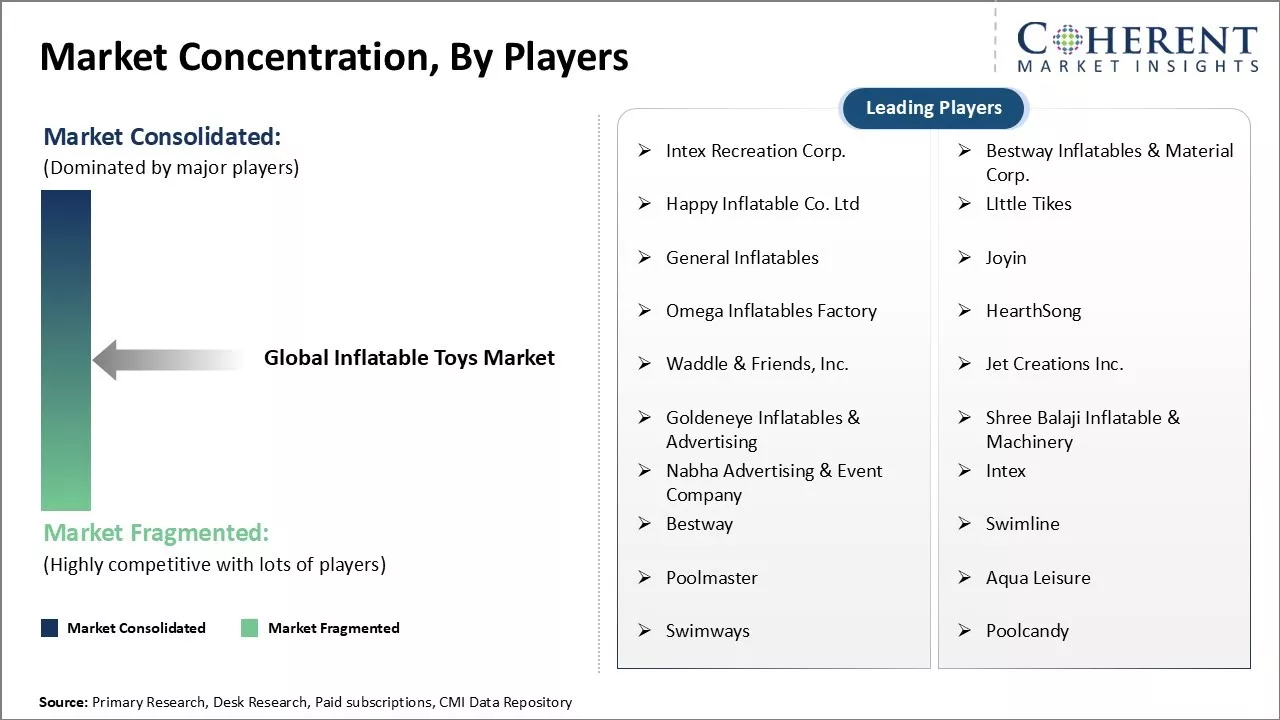 Market Concentration, By Players

COHERENT
MARKET INSIGHTS

Market Consolidated:
(Dominated by major players)

Global Inflatable Toys Market

Market Fragmented:
(Highly competitive with lots of players)

Market Consolidated  Market Fragmented

Leading Players

➢ Intex Recreation Corp.
➢ Happy Inflatable Co. Ltd
➢ General Inflatables
➢ Omega Inflatables Factory
➢ Waddle & Friends, Inc.
➢ Goldeneye Inflatables & Advertising
➢ Nabha Advertising & Event Company
➢ Bestway
➢ Poolmaster
➢ Swimways

➢ Bestway Inflatables & Material Corp.
➢ LIttle Tikes
➢ Joyin
➢ HearthSong
➢ Jet Creations Inc.
➢ Shree Balaji Inflatable & Machinery
➢ Intex
➢ Swimline
➢ Aqua Leisure
➢ Poolcandy

Source: Primary Research, Desk Research, Paid subscriptions, CMI Data Repository